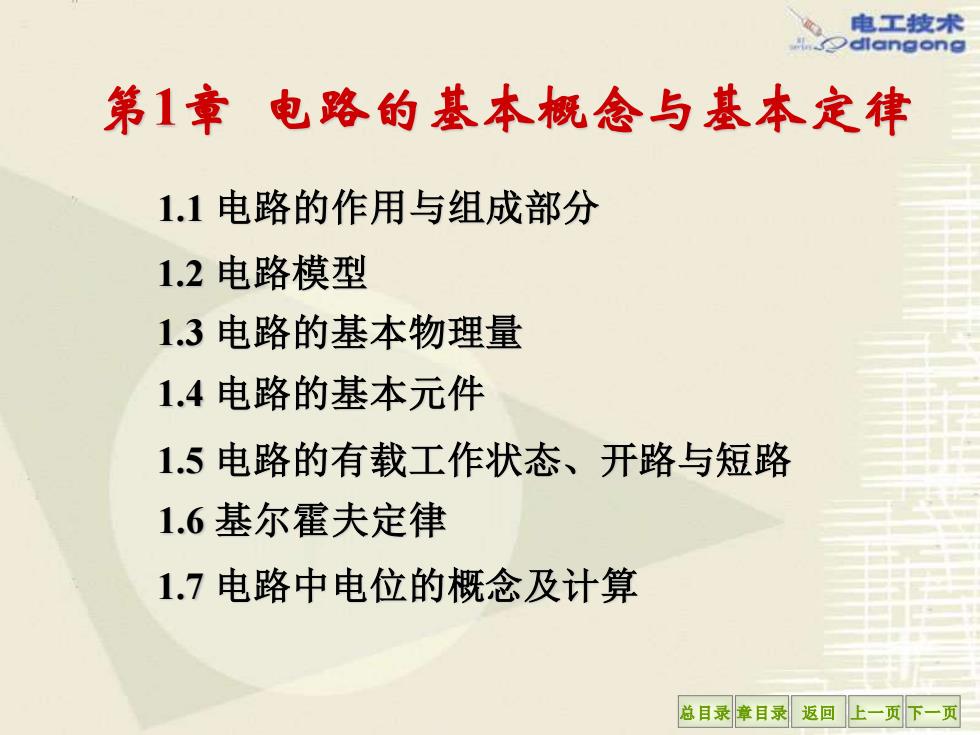 电工技术
diangong

第1章 电路的基本概念与基本定律

1.1 电路的作用与组成部分
1.2 电路模型
1.3 电路的基本物理量
1.4 电路的基本元件
1.5 电路的有载工作状态、开路与短路
1.6 基尔霍夫定律
1.7 电路中电位的概念及计算

总目录 章目录 返回 上一页 下一页